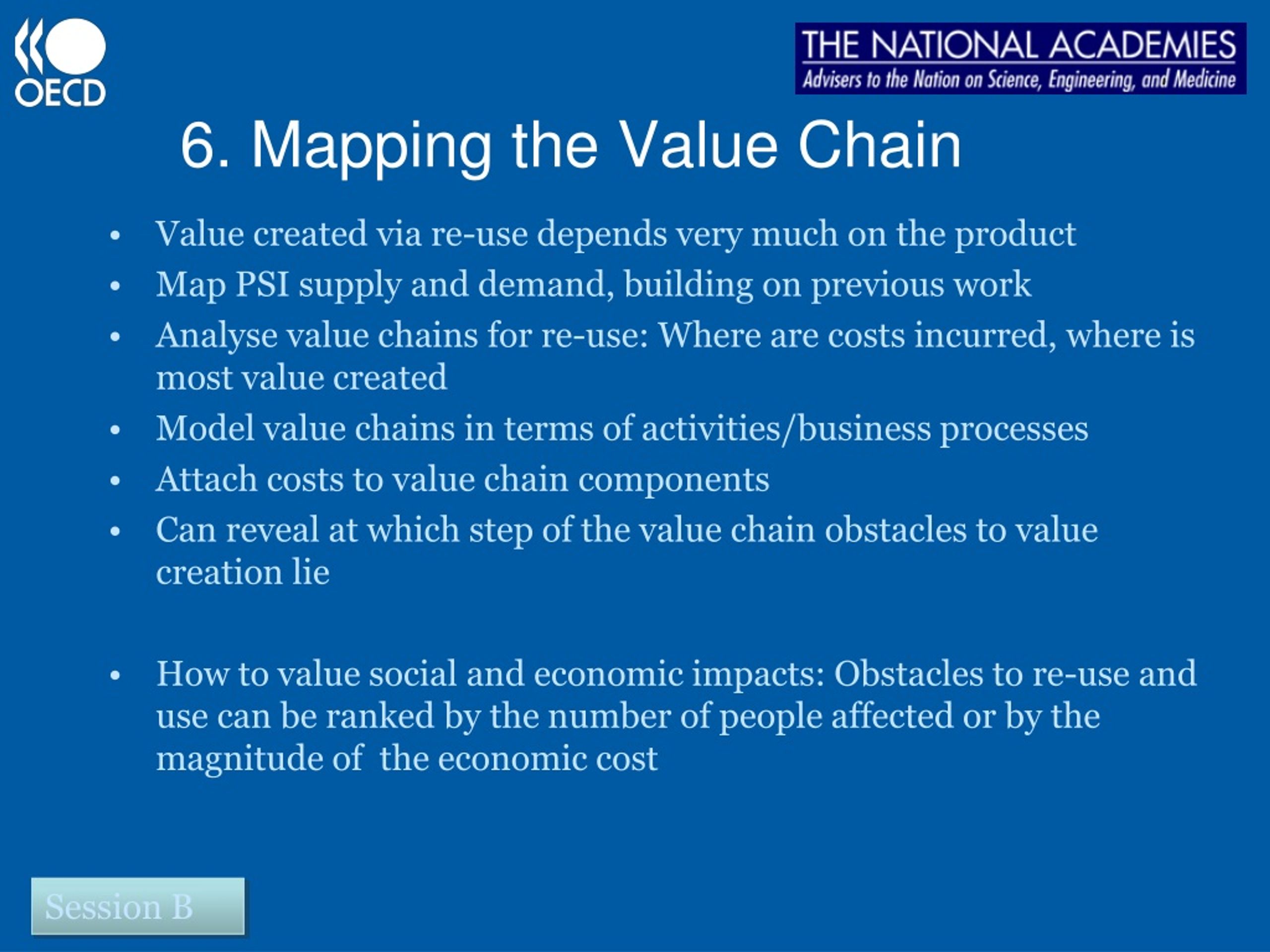 OECD

THE NATIONAL ACADEMIES
Advisers to the Nation on Science, Engineering, and Medicine

6. Mapping the Value Chain

• Value created via re-use depends very much on the product
• Map PSI supply and demand, building on previous work
• Analyse value chains for re-use: Where are costs incurred, where is most value created
• Model value chains in terms of activities/business processes
• Attach costs to value chain components
• Can reveal at which step of the value chain obstacles to value creation lie

• How to value social and economic impacts: Obstacles to re-use and use can be ranked by the number of people affected or by the magnitude of the economic cost

Session B